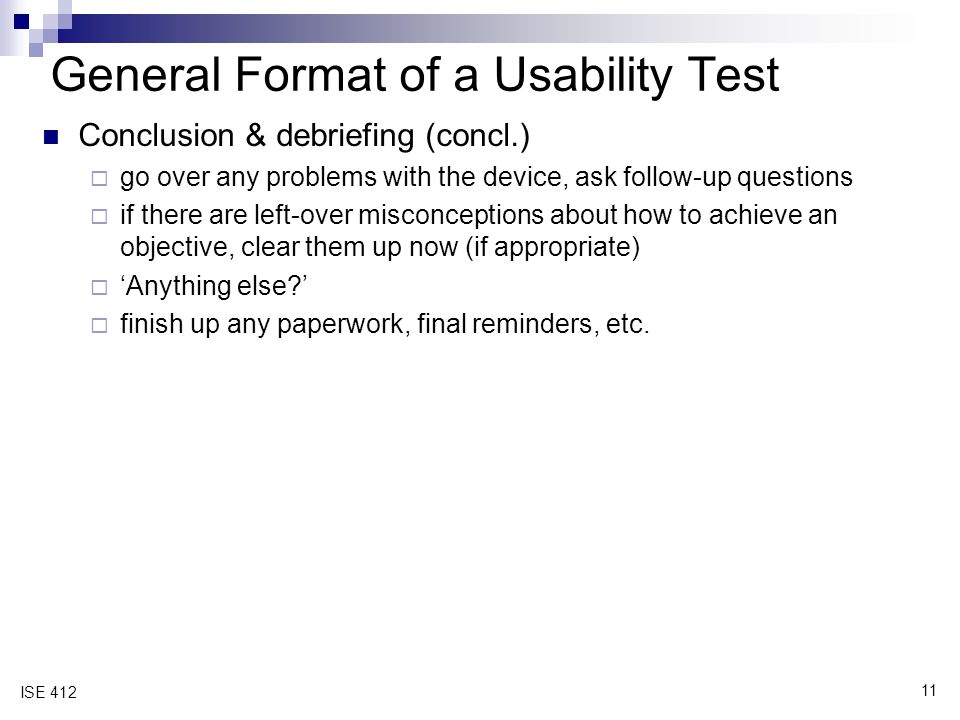 General Format of a Usability Test

Conclusion & debriefing (concl.)

go over any problems with the device, ask follow-up questions

if there are left-over misconceptions about how to achieve an objective, clear them up now (if appropriate)

‘Anything else?’

finish up any paperwork, final reminders, etc.

ISE 412

11